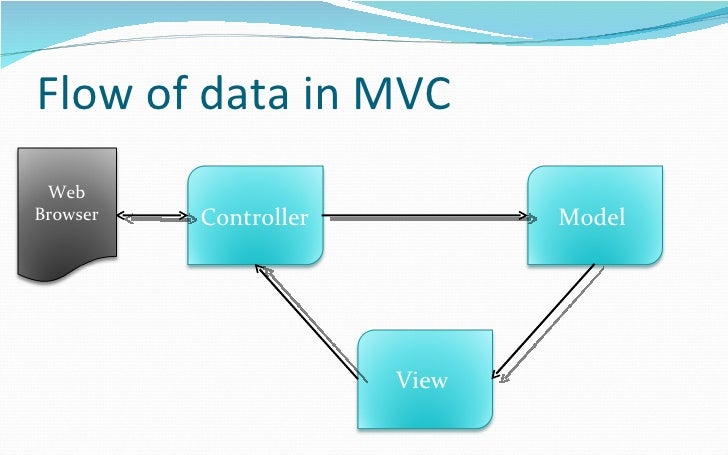 Flow of data in MVC

Web Browser

Controller

Model

View